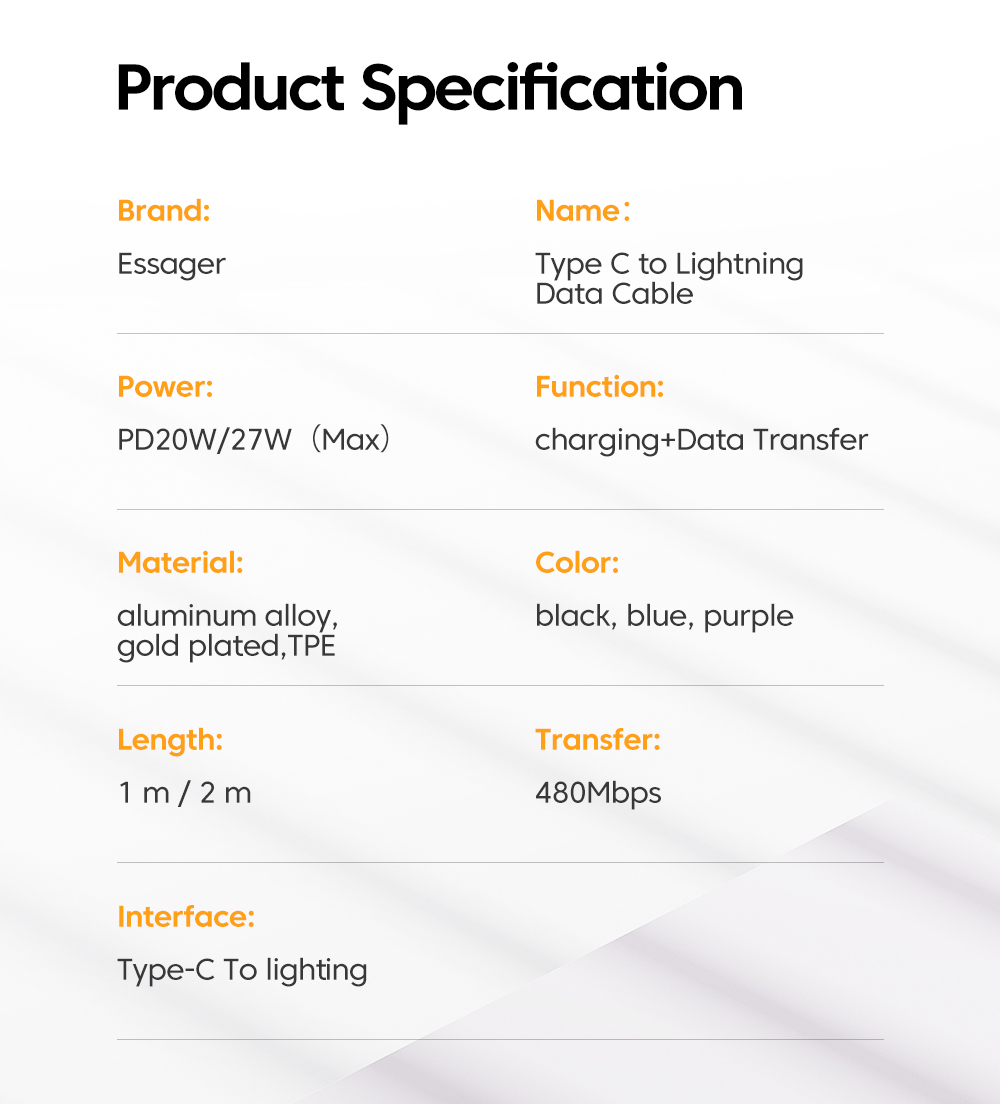 Product Specification

Brand:
Essager

Name：
Type C to Lightning Data Cable

Power:
PD20W/27W（Max）

Function:
charging+Data Transfer

Material:
aluminum alloy, gold plated,TPE

Color:
black, blue, purple

Length:
1 m / 2 m

Transfer:
480Mbps

Interface:
Type-C To lighting